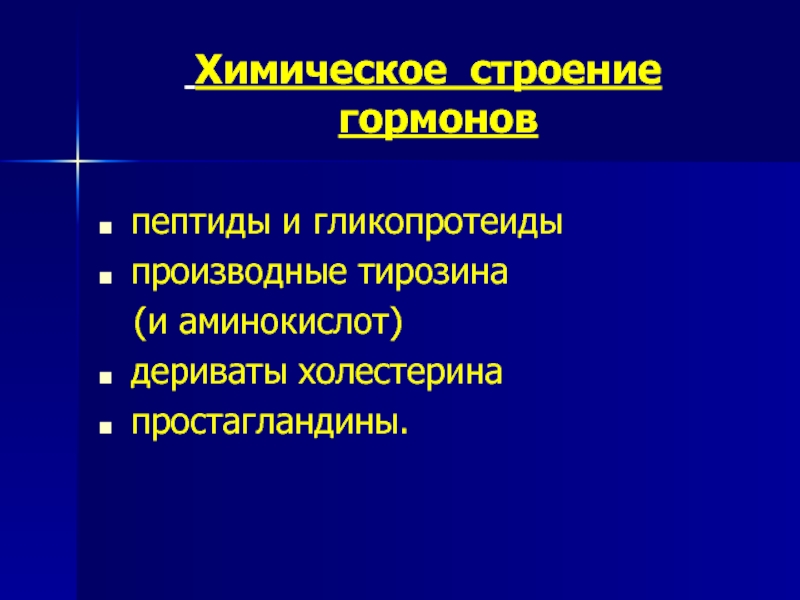 Химическое строение гормонов

- пептиды и гликопротеиды
- производные тирозина (и аминокислот)
- дериваты холестерина
- простагландины.